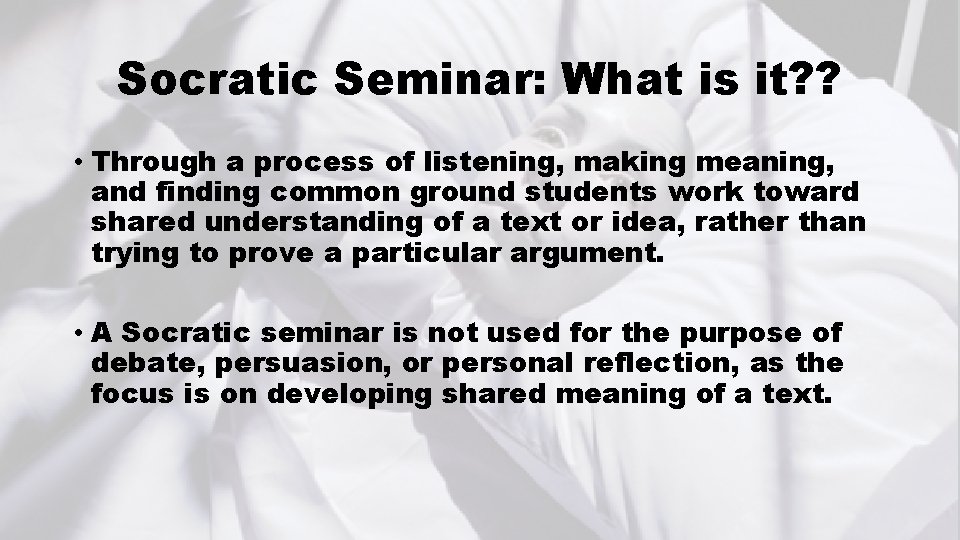 Socratic Seminar: What is it??

• Through a process of listening, making meaning, and finding common ground students work toward shared understanding of a text or idea, rather than trying to prove a particular argument.

• A Socratic seminar is not used for the purpose of debate, persuasion, or personal reflection, as the focus is on developing shared meaning of a text.